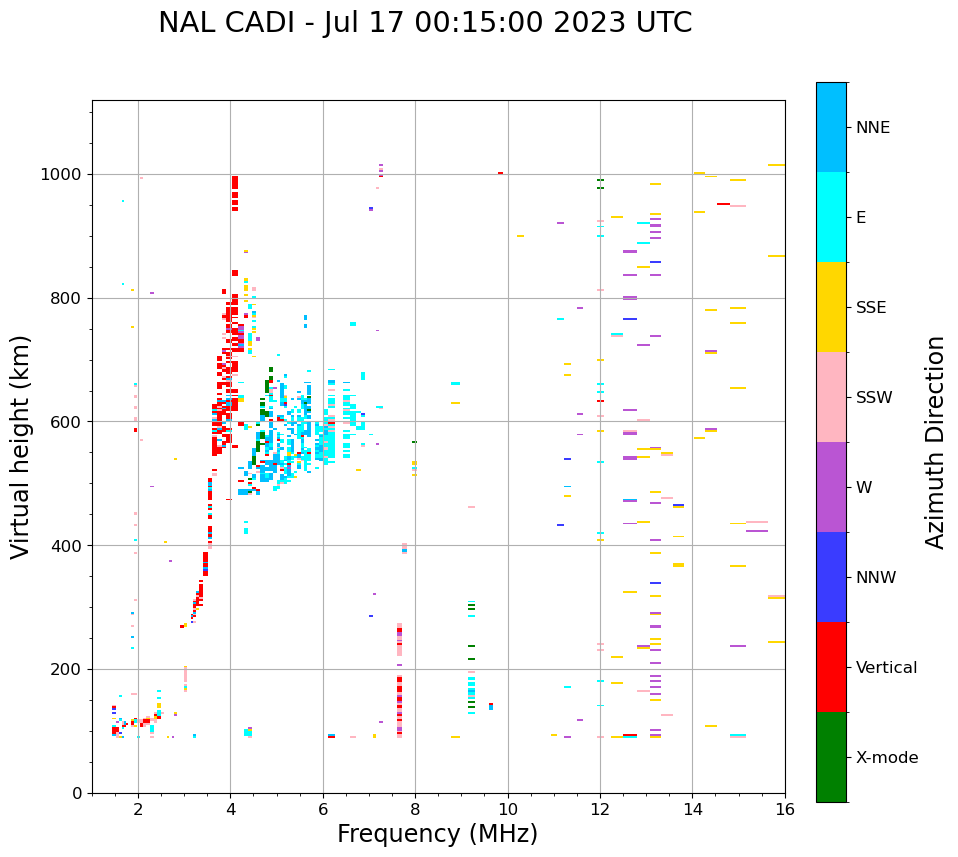 NAL CADI - Jul 17 00:15:00 2023 UTC

Virtual height (km)

1000
800
600
400
200
0

2
4
6
8
10
12
14
16

Frequency (MHz)

NNE
E
SSE
SSW
W
NNW
Vertical
X-mode

Azimuth Direction